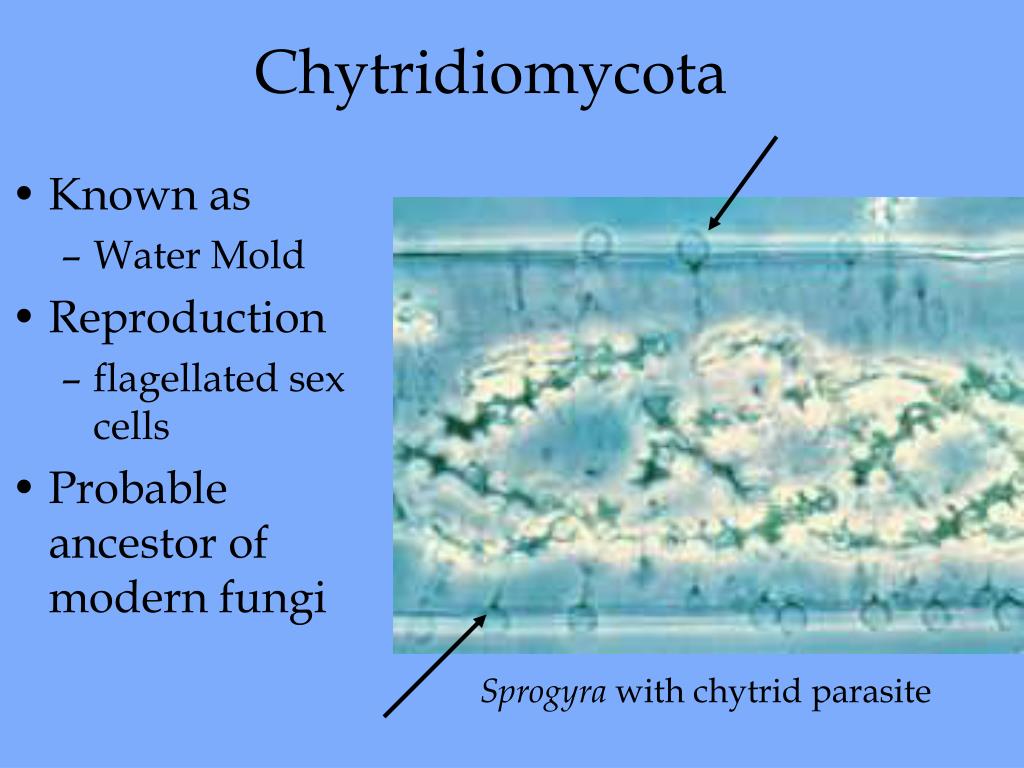 Chytridiomycota

• Known as
– Water Mold
• Reproduction
– flagellated sex cells
• Probable ancestor of modern fungi

Sprogyra with chytrid parasite